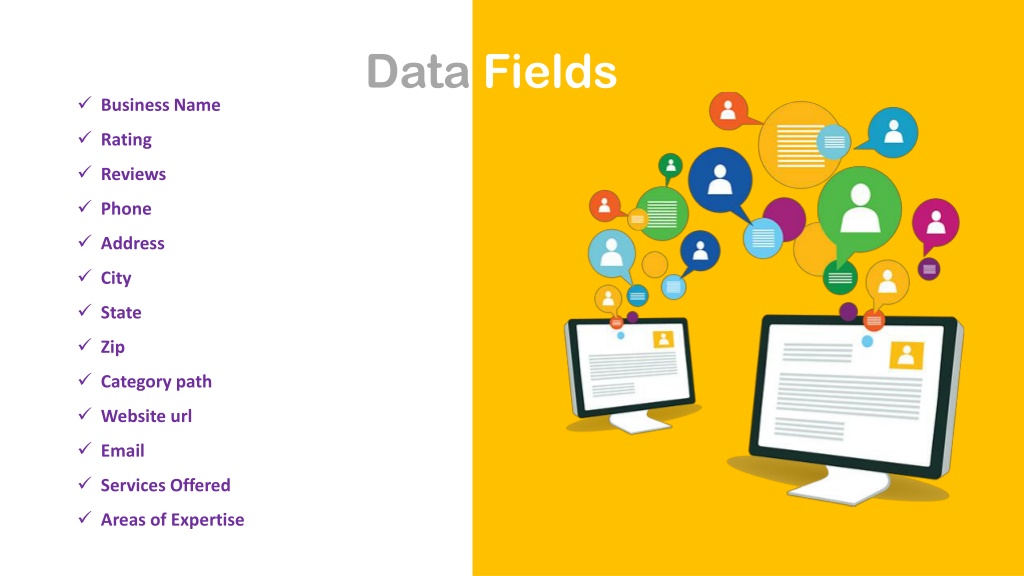 Data Fields

✓ Business Name
✓ Rating
✓ Reviews
✓ Phone
✓ Address
✓ City
✓ State
✓ Zip
✓ Category path
✓ Website url
✓ Email
✓ Services Offered
✓ Areas of Expertise